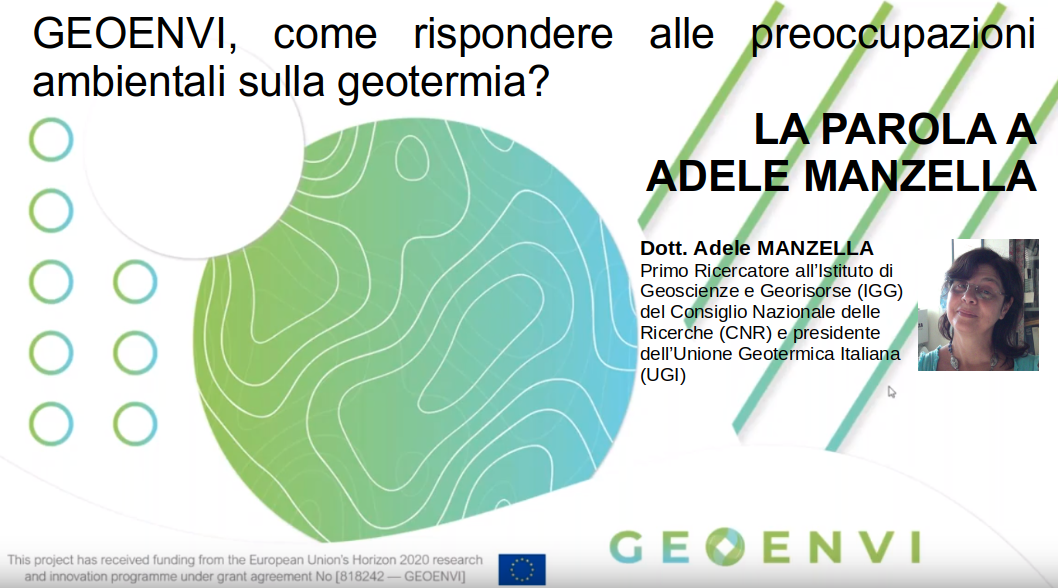 GEOENVI, come rispondere alle preoccupazioni ambientali sulla geotermia?

LA PAROLA A ADELE MANZELLA

Dott. Adele MANZELLA
Primo Ricercatore all'Istituto di Geoscienze e Georisorse (IGG) del Consiglio Nazionale delle Ricerche (CNR) e presidente dell'Unione Geotermica Italiana (UGI)

This project has received funding from the European Union's Horizon 2020 research and innovation programme under grant agreement No [818242 — GEOENVI]

GEOENVI